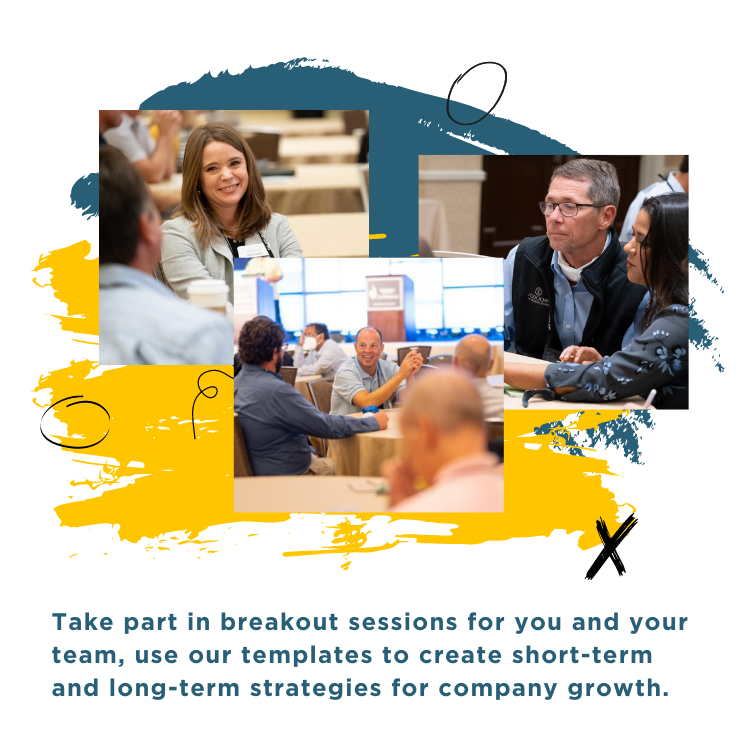 Take part in breakout sessions for you and your team, use our templates to create short-term and long-term strategies for company growth.